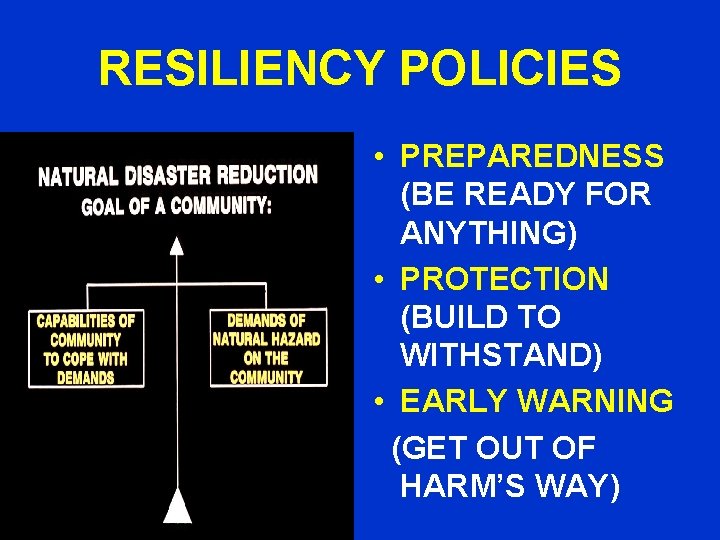 RESILIENCY POLICIES

NATURAL DISASTER REDUCTION GOAL OF A COMMUNITY:

CAPABILITIES OF COMMUNITY TO COPE WITH DEMANDS

DEMANDS OF NATURAL HAZARD ON THE COMMUNITY

• PREPAREDNESS (BE READY FOR ANYTHING)
• PROTECTION (BUILD TO WITHSTAND)
• EARLY WARNING (GET OUT OF HARM'S WAY)